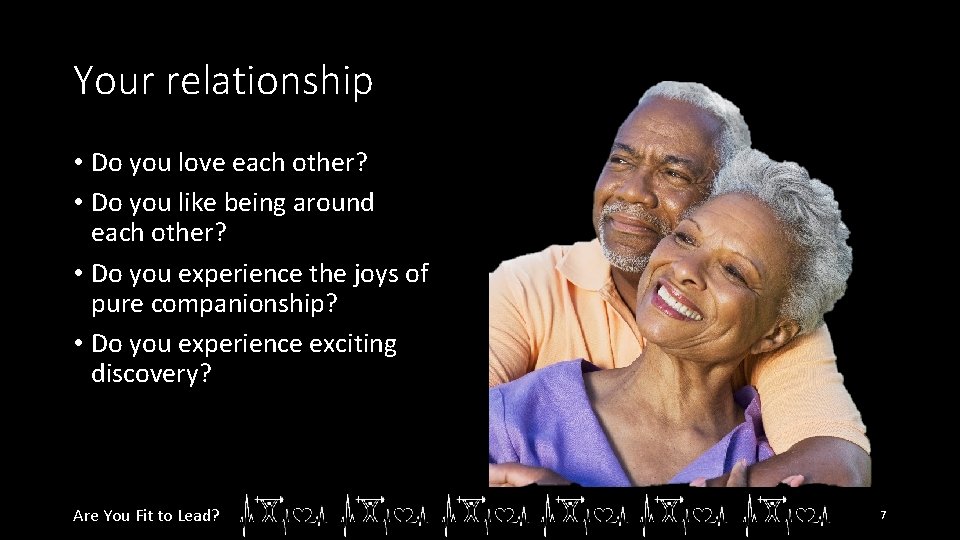 Your relationship

• Do you love each other?
• Do you like being around each other?
• Do you experience the joys of pure companionship?
• Do you experience exciting discovery?

Are You Fit to Lead?

7